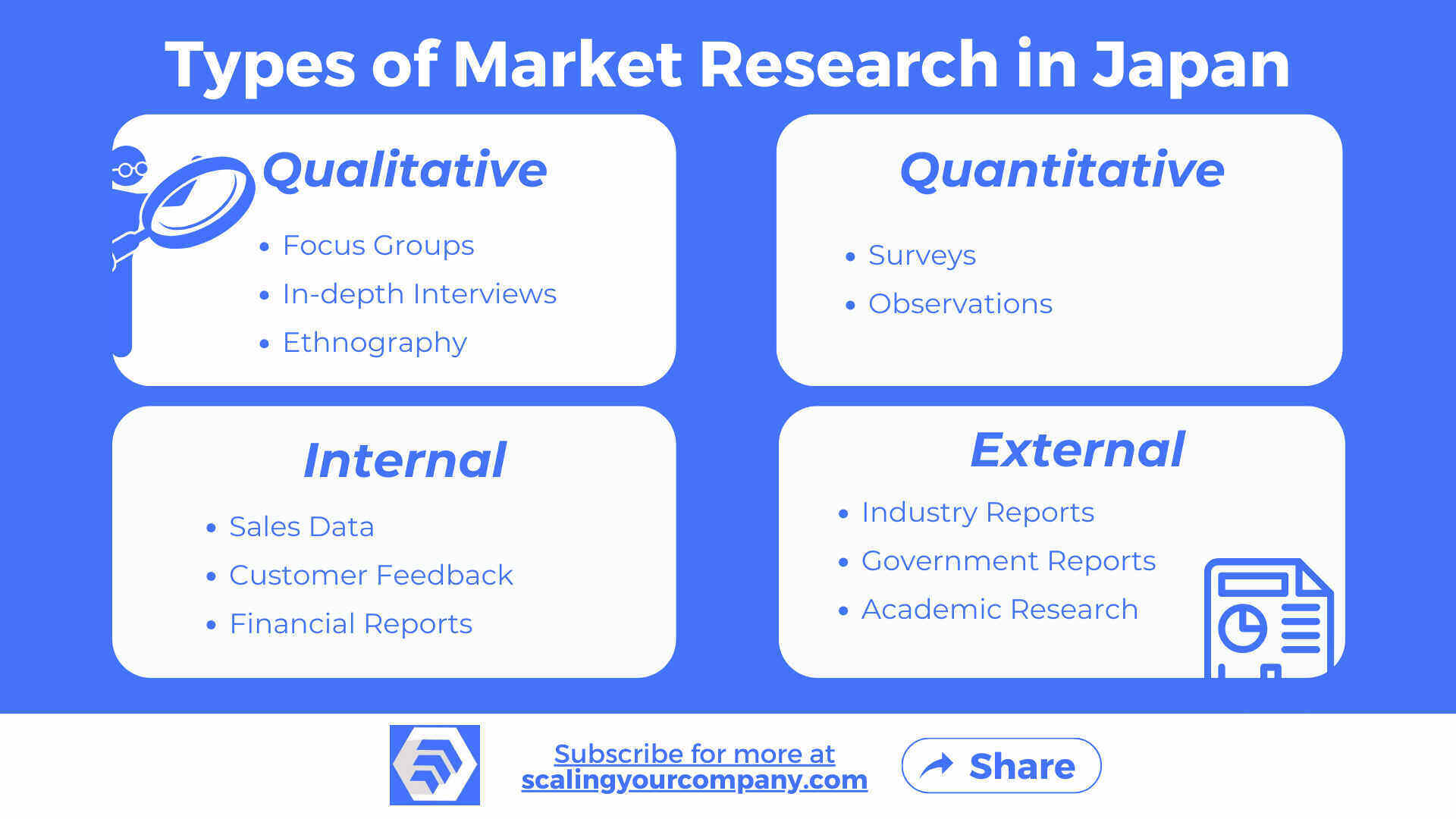 Types of Market Research in Japan

Qualitative

- Focus Groups
- In-depth Interviews
- Ethnography

Quantitative

- Surveys
- Observations

Internal

- Sales Data
- Customer Feedback
- Financial Reports

External

- Industry Reports
- Government Reports
- Academic Research

Subscribe for more at scalingyourcompany.com

Share